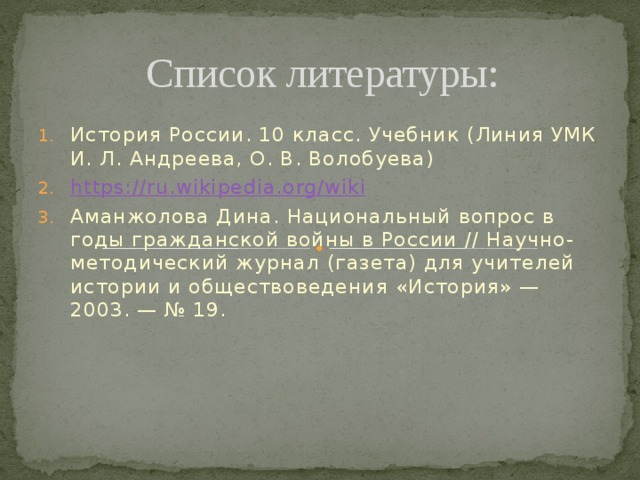 Список литературы:

1. История России. 10 класс. Учебник (Линия УМК И. Л. Андреева, О. В. Волобуева)
2. https://ru.wikipedia.org/wiki
3. Аманжолова Дина. Национальный вопрос в годы гражданской войны в России // Научно-методический журнал (газета) для учителей истории и обществоведения «История» — 2003. — № 19.